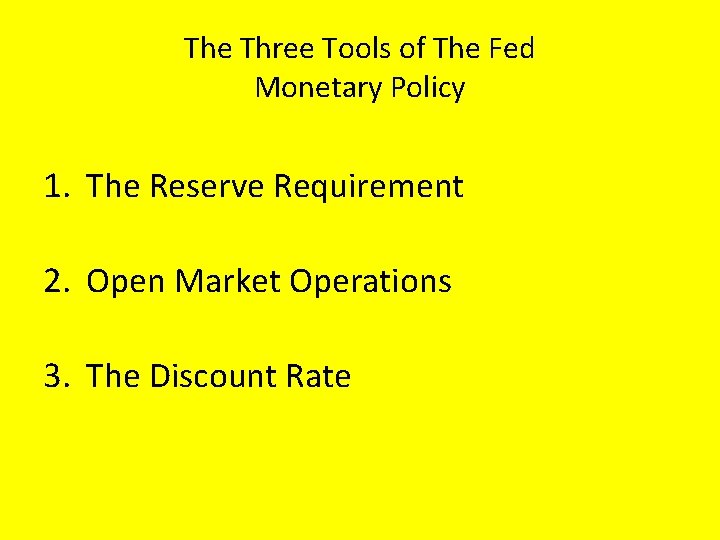 The Three Tools of The Fed
Monetary Policy

1. The Reserve Requirement

2. Open Market Operations

3. The Discount Rate